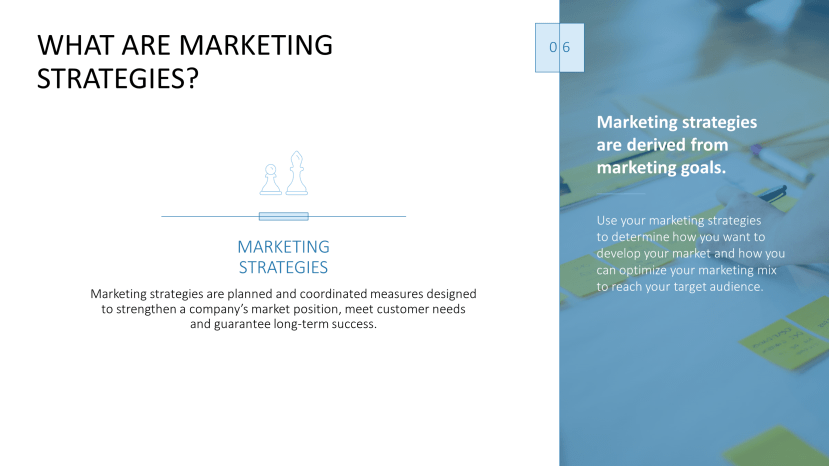 WHAT ARE MARKETING STRATEGIES?

06

MARKETING STRATEGIES

Marketing strategies are planned and coordinated measures designed to strengthen a company's market position, meet customer needs and guarantee long-term success.

Marketing strategies are derived from marketing goals.

Use your marketing strategies to determine how you want to develop your market and how you can optimize your marketing mix to reach your target audience.